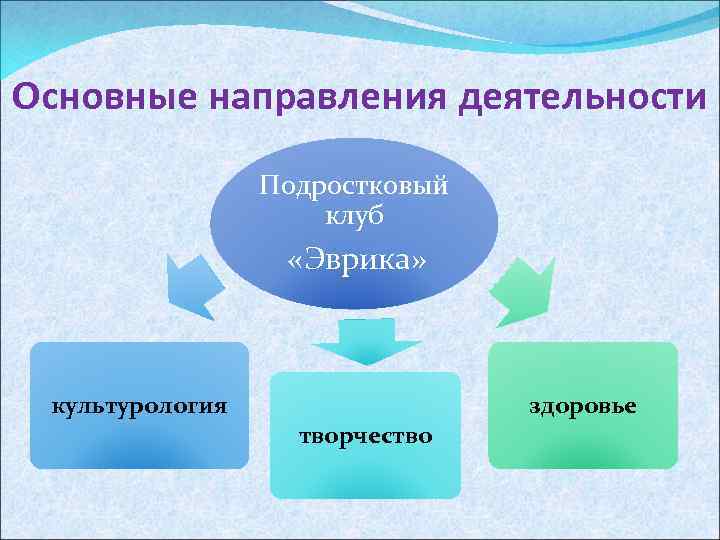 Основные направления деятельности

Подростковый клуб «Эврика»

культурология

творчество

здоровье